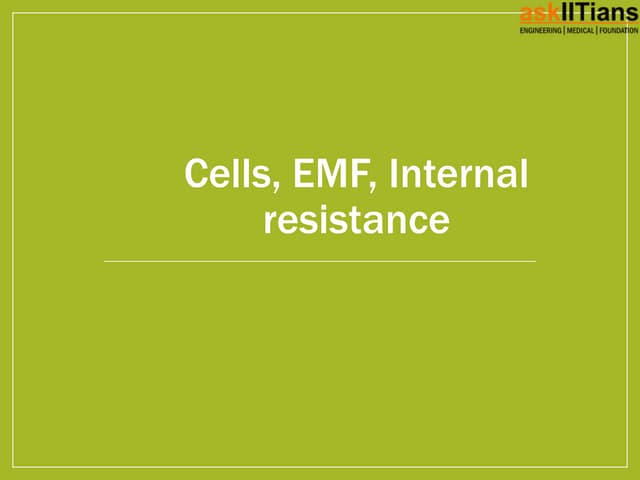 askIITians
ENGINEERING | MEDICAL | FOUNDATION

Cells, EMF, Internal resistance